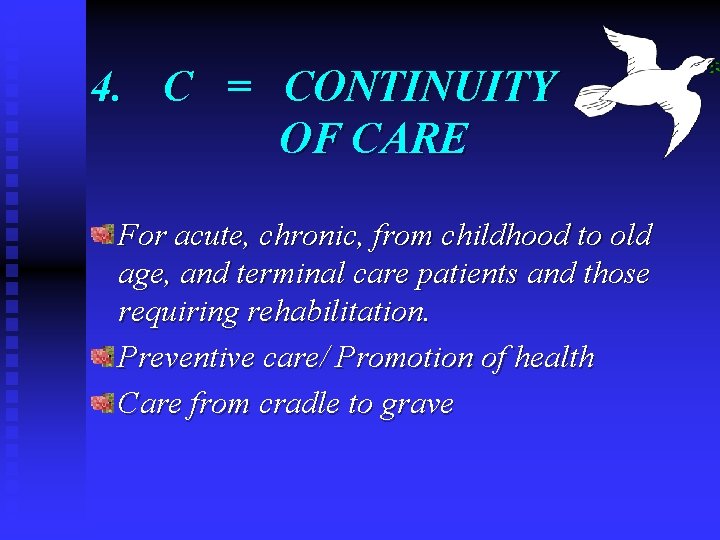 4. C = CONTINUITY OF CARE

For acute, chronic, from childhood to old age, and terminal care patients and those requiring rehabilitation.

Preventive care/ Promotion of health

Care from cradle to grave